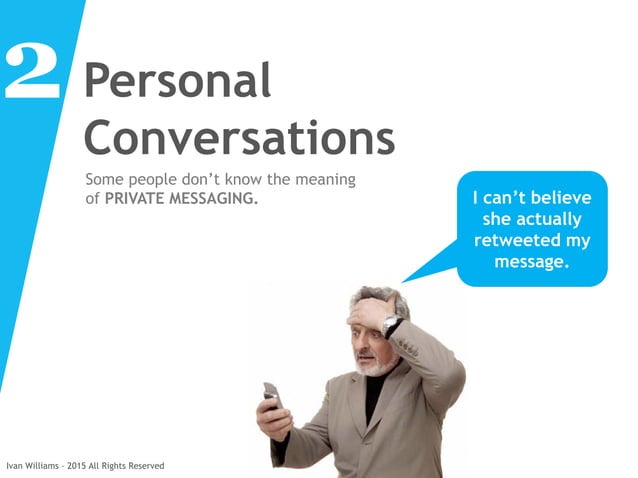 2 Personal Conversations

Some people don't know the meaning of PRIVATE MESSAGING.

I can't believe she actually retweeted my message.

Ivan Williams - 2015 All Rights Reserved